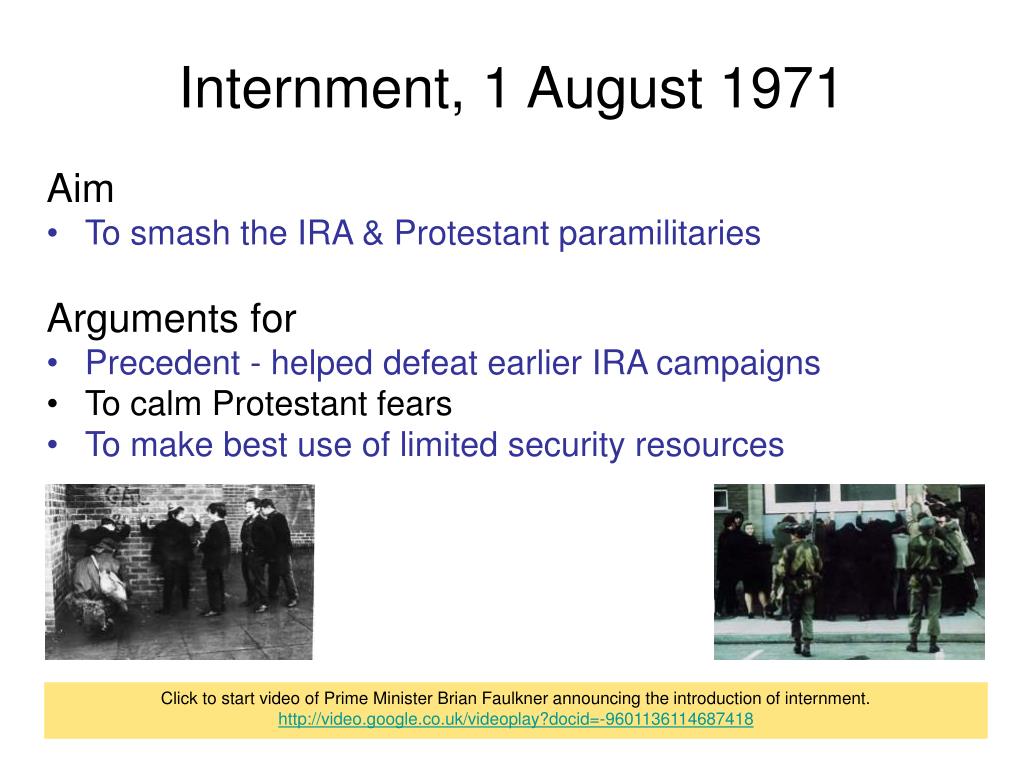 Internment, 1 August 1971

Aim
• To smash the IRA & Protestant paramilitaries

Arguments for
• Precedent - helped defeat earlier IRA campaigns
• To calm Protestant fears
• To make best use of limited security resources

Click to start video of Prime Minister Brian Faulkner announcing the introduction of internment.
http://video.google.co.uk/videoplay?docid=-9601136114687418